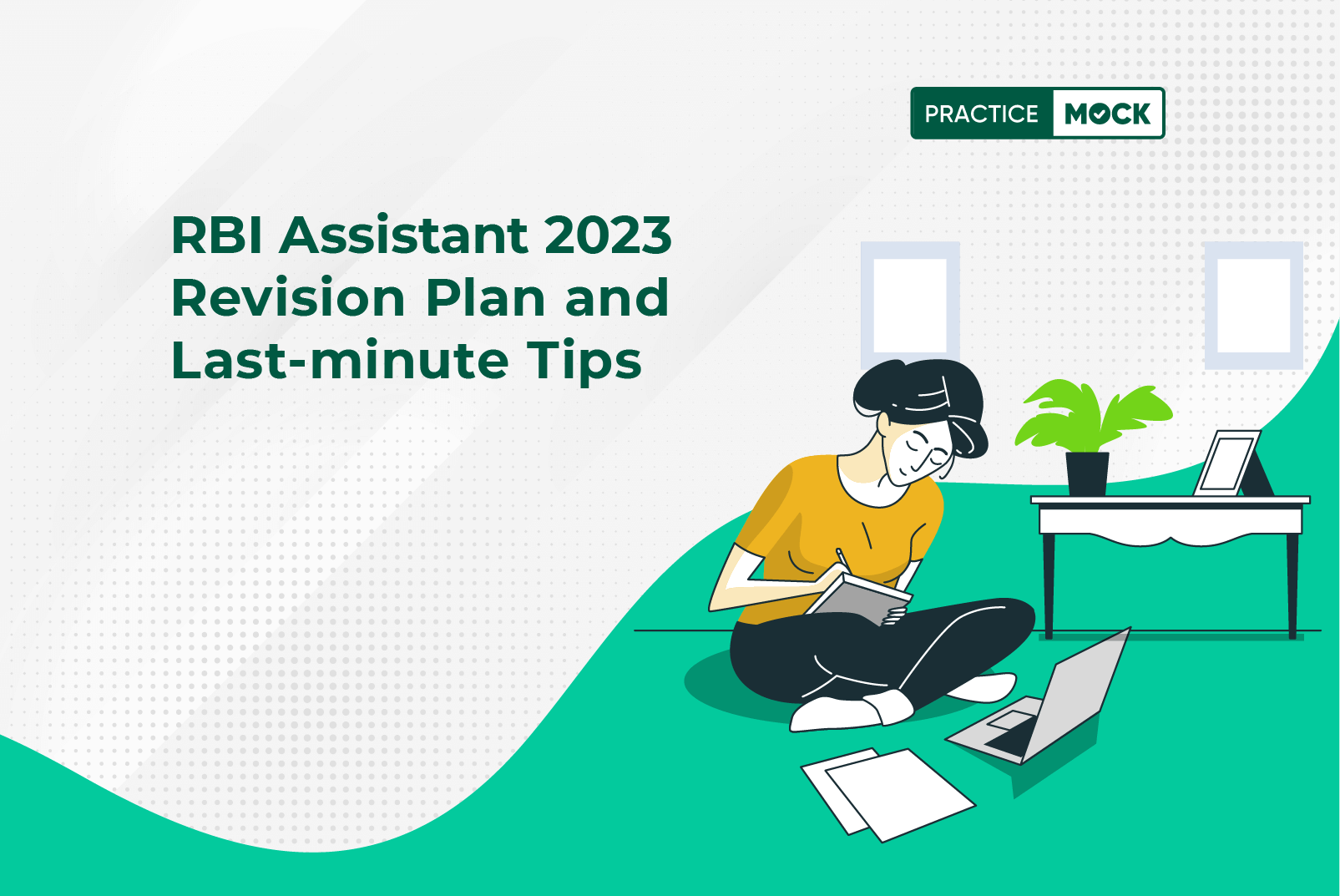 PRACTICE MOCK

RBI Assistant 2023 Revision Plan and Last-minute Tips